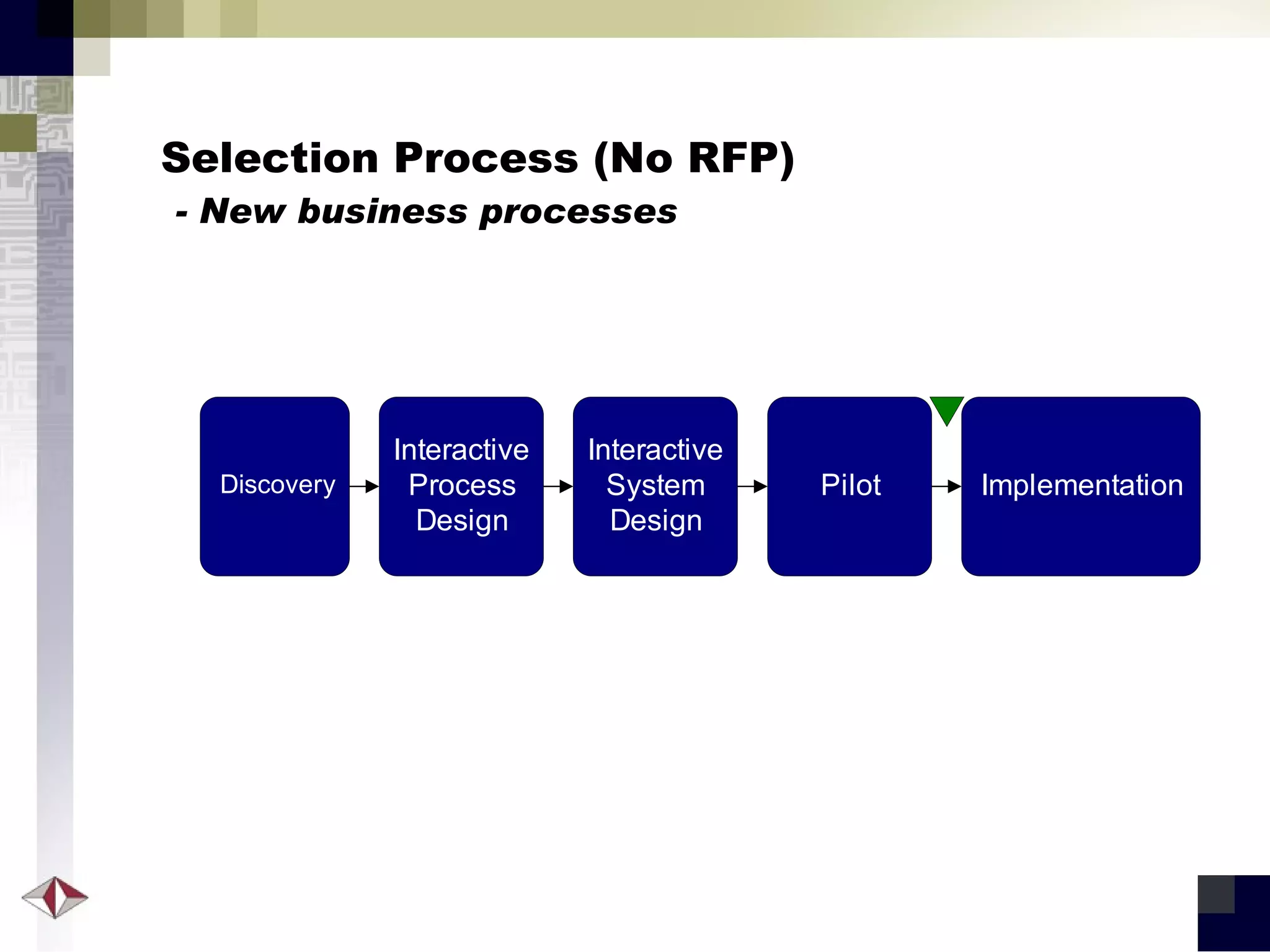 Selection Process (No RFP)
- New business processes

Discovery

Interactive Process Design

Interactive System Design

Pilot

Implementation